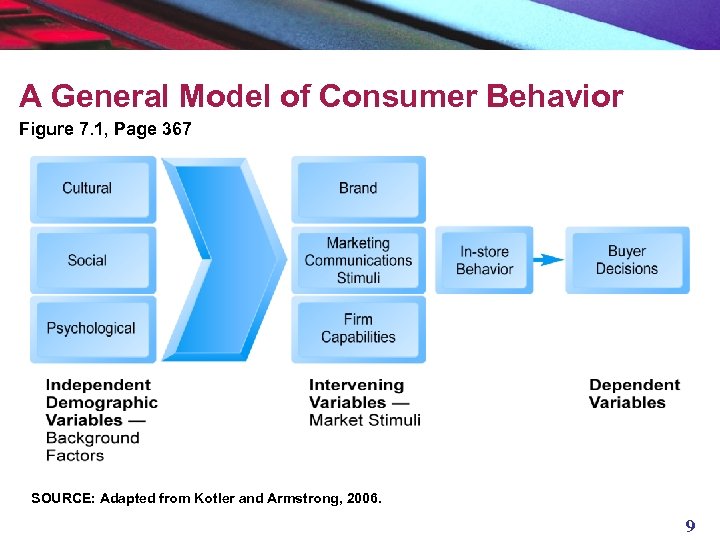 A General Model of Consumer Behavior

Figure 7.1, Page 367

Cultural

Social

Psychological

Brand

Marketing Communications Stimuli

Firm Capabilities

In-store Behavior

Buyer Decisions

Independent Demographic Variables — Background Factors

Intervening Variables — Market Stimuli

Dependent Variables

SOURCE: Adapted from Kotler and Armstrong, 2006.

9